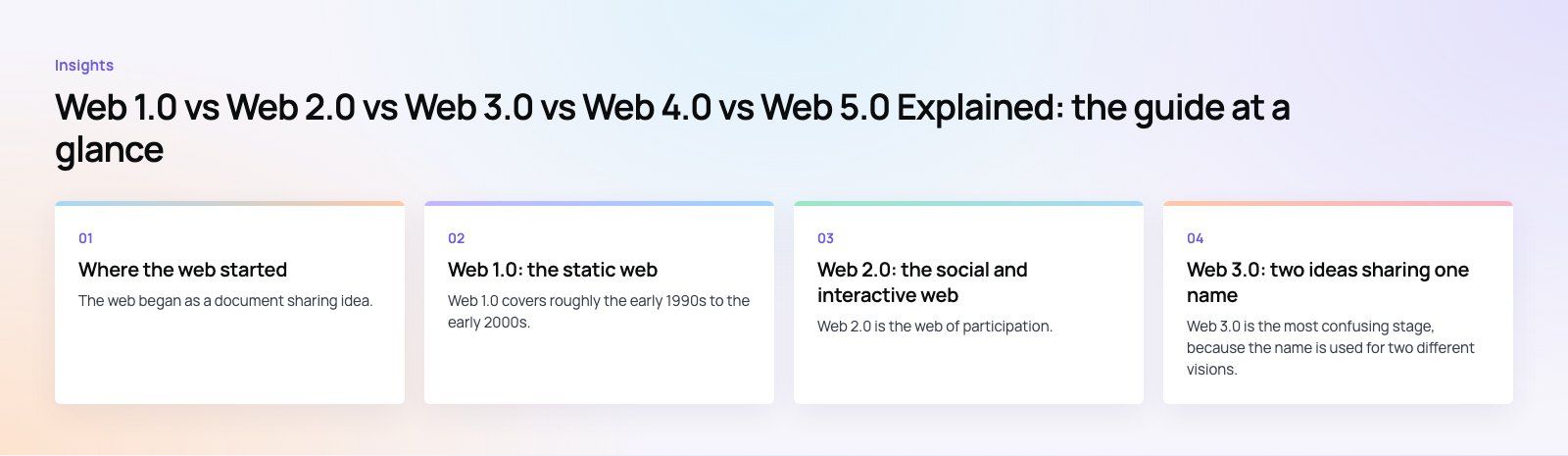 Insights

Web 1.0 vs Web 2.0 vs Web 3.0 vs Web 4.0 vs Web 5.0 Explained: the guide at a glance

01

Where the web started

The web began as a document sharing idea.

02

Web 1.0: the static web

Web 1.0 covers roughly the early 1990s to the early 2000s.

03

Web 2.0: the social and interactive web

Web 2.0 is the web of participation.

04

Web 3.0: two ideas sharing one name

Web 3.0 is the most confusing stage, because the name is used for two different visions.